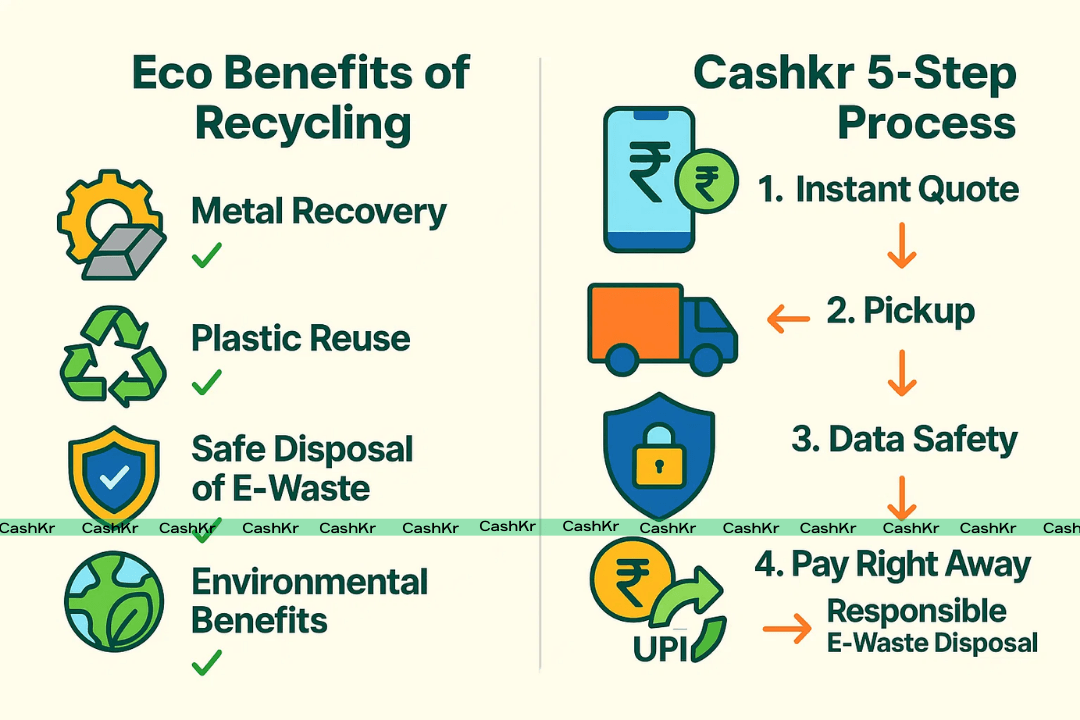 Eco Benefits of Recycling

Metal Recovery
✓

Plastic Reuse
✓

Safe Disposal of E-Waste
✓

Environmental Benefits
✓

Cashkr 5-Step Process

₹ ₹

1. Instant Quote

2. Pickup

3. Data Safety

4. Pay Right Away

₹ UPI

Responsible E-Waste Disposal

CashKr CashKr CashKr CashKr CashKr CashKr CashKr CashKr CashKr CashKr CashKr CashKr CashKr CashKr